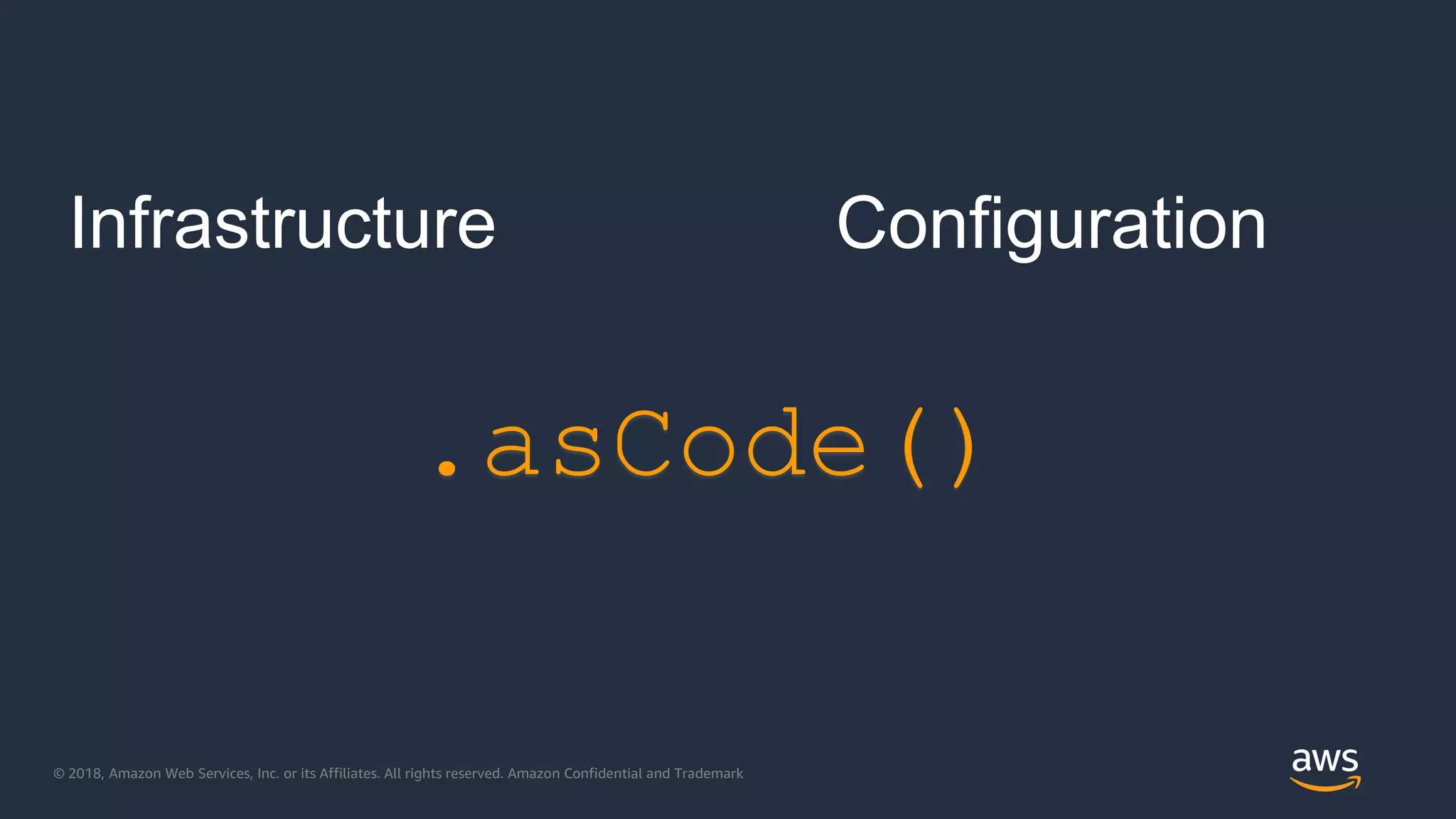 Infrastructure

Configuration

.asCode()

© 2018, Amazon Web Services, Inc. or its Affiliates. All rights reserved. Amazon Confidential and Trademark

aws